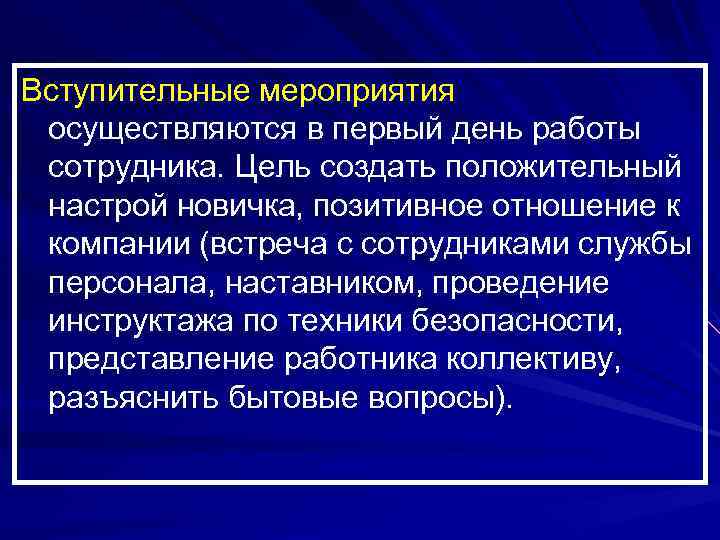 Вступительные мероприятия осуществляются в первый день работы сотрудника. Цель создать положительный настрой новичка, позитивное отношение к компании (встреча с сотрудниками службы персонала, наставником, проведение инструктажа по техники безопасности, представление работника коллективу, разъяснить бытовые вопросы).